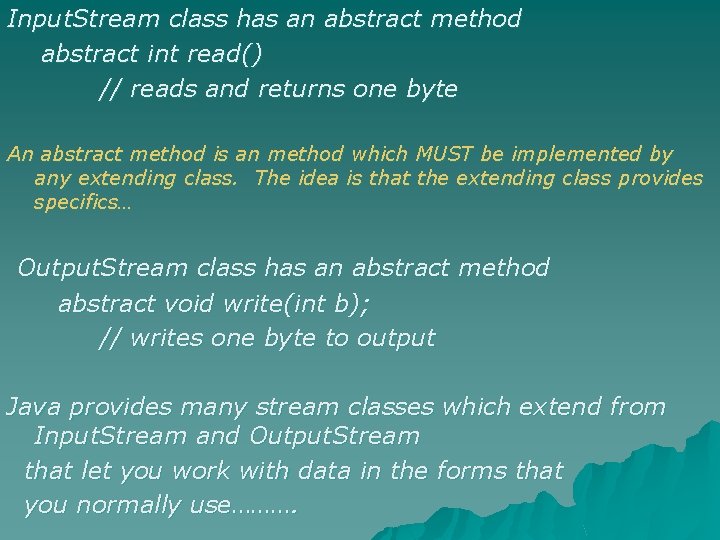 InputStream class has an abstract method
abstract int read()
// reads and returns one byte

An abstract method is an method which MUST be implemented by any extending class. The idea is that the extending class provides specifics…

OutputStream class has an abstract method
abstract void write(int b);
// writes one byte to output

Java provides many stream classes which extend from InputStream and OutputStream
that let you work with data in the forms that you normally use……….